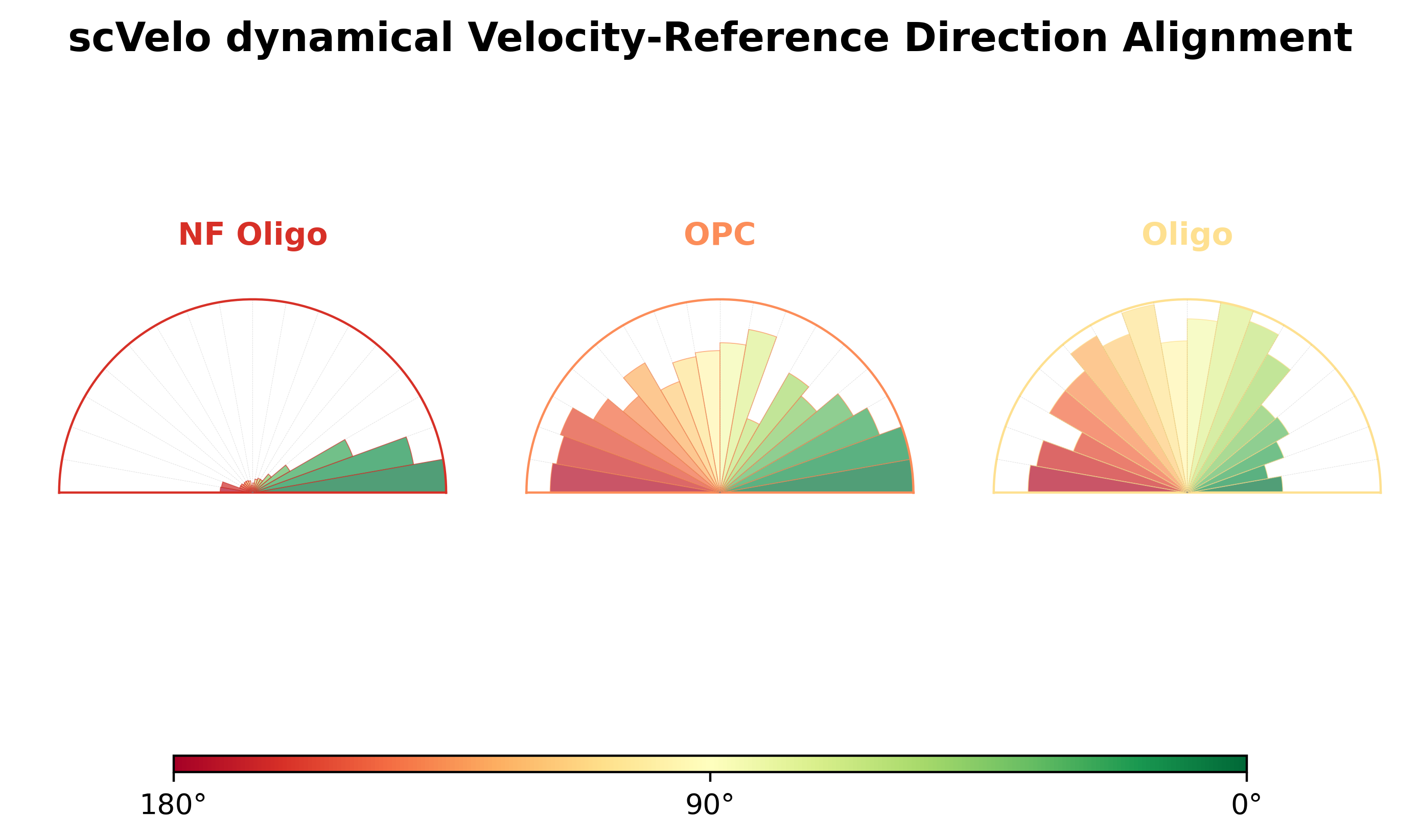 scVelo dynamical Velocity-Reference Direction Alignment

NF Oligo

OPC

Oligo

180°

90°

0°